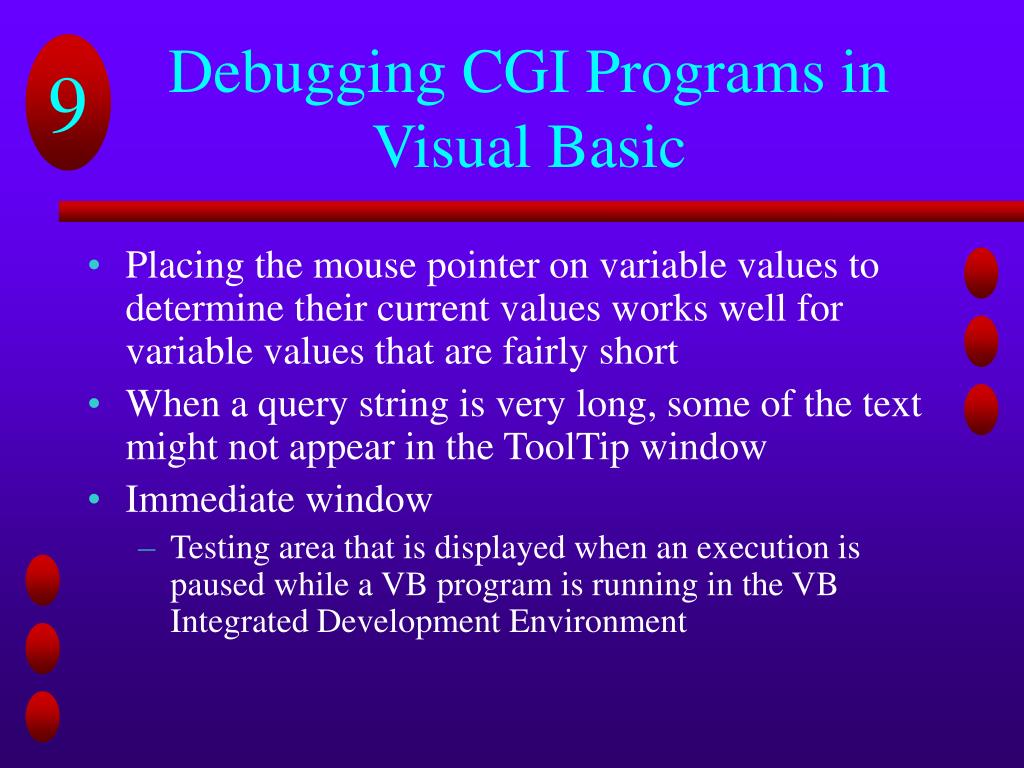 9

Debugging CGI Programs in Visual Basic

• Placing the mouse pointer on variable values to determine their current values works well for variable values that are fairly short
• When a query string is very long, some of the text might not appear in the ToolTip window
• Immediate window
– Testing area that is displayed when an execution is paused while a VB program is running in the VB Integrated Development Environment